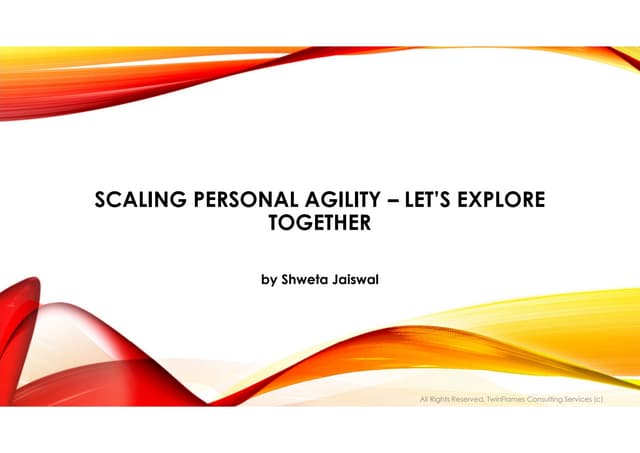 SCALING PERSONAL AGILITY – LET'S EXPLORE TOGETHER

by Shweta Jaiswal

All Rights Reserved, TwinFlames Consulting Services (c)